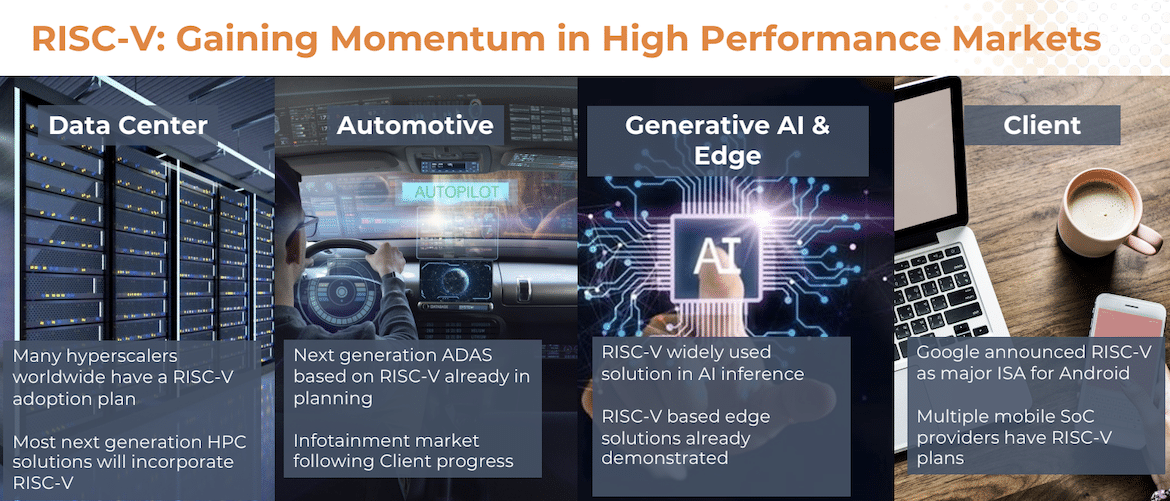 RISC-V: Gaining Momentum in High Performance Markets

Data Center

Many hyperscalers worldwide have a RISC-V adoption plan

Most next generation HPC solutions will incorporate RISC-V

Automotive

AUTOPILOT

Next generation ADAS based on RISC-V already in planning

Infotainment market following Client progress

Generative AI & Edge

AI

RISC-V widely used solution in AI inference

RISC-V based edge solutions already demonstrated

Client

Google announced RISC-V as major ISA for Android

Multiple mobile SoC providers have RISC-V plans